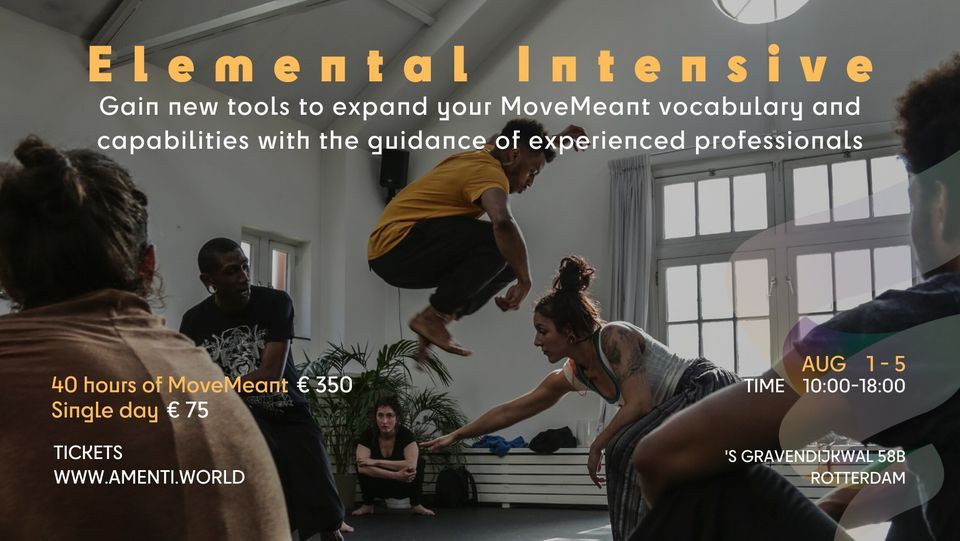 Elemental Intensive

Gain new tools to expand your MoveMeant vocabulary and capabilities with the guidance of experienced professionals

40 hours of MoveMeant € 350
Single day € 75

TICKETS
WWW.AMENTI.WORLD

AUG 1 - 5
TIME 10:00-18:00

'S GRAVENDIJKWAL 58B
ROTTERDAM